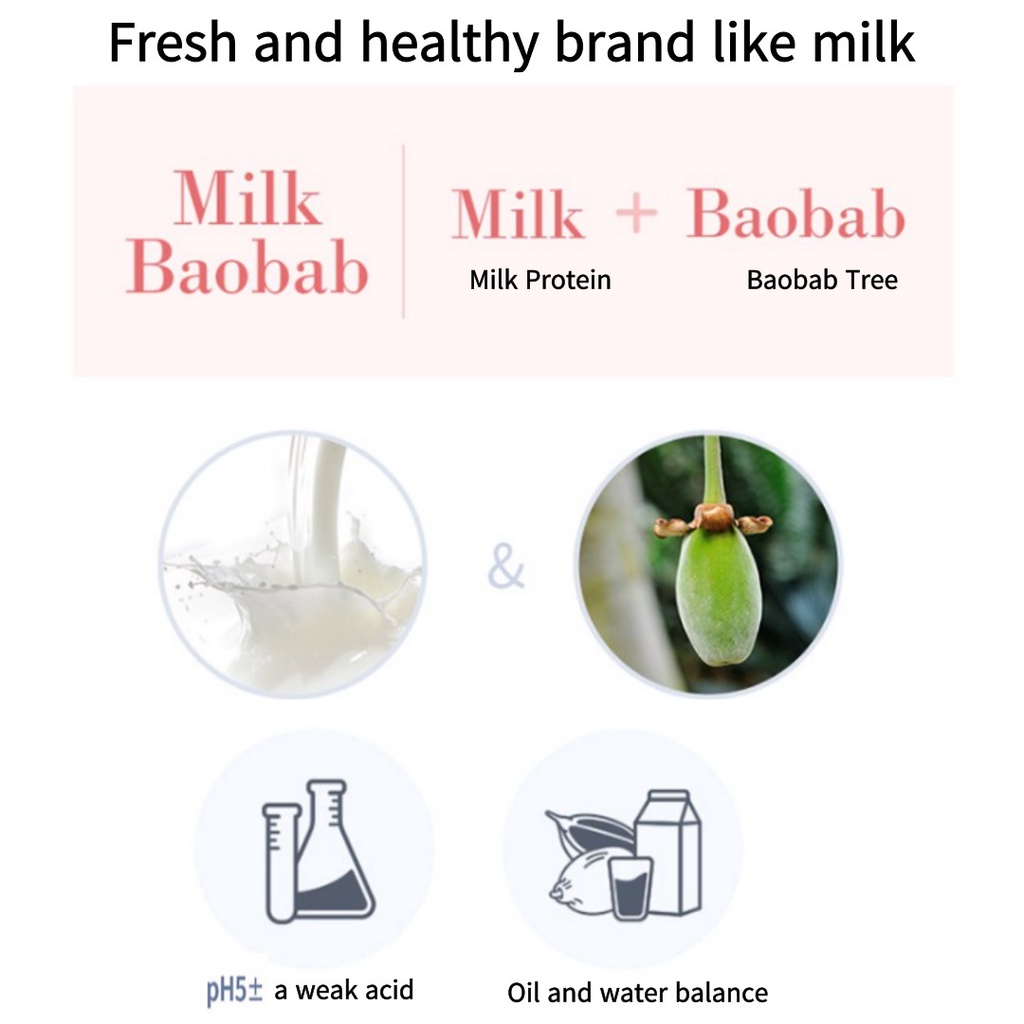 Fresh and healthy brand like milk

Milk Baobab

Milk + Baobab
Milk Protein Baobab Tree

&

pH5± a weak acid

Oil and water balance